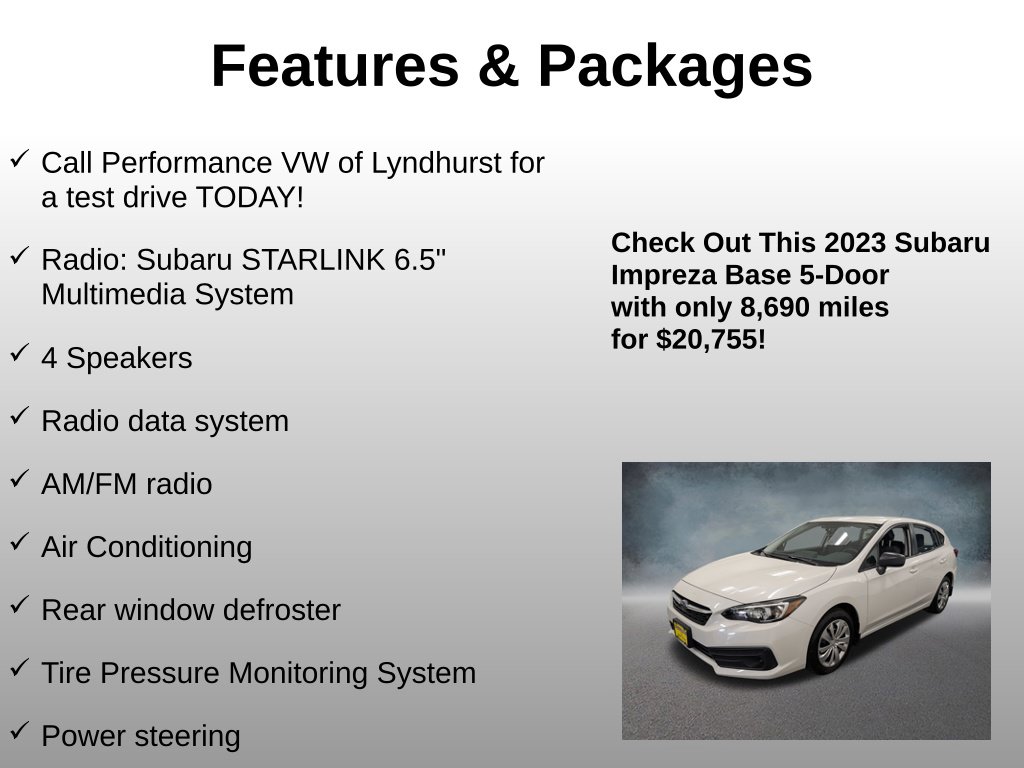 Features & Packages

✓ Call Performance VW of Lyndhurst for a test drive TODAY!

✓ Radio: Subaru STARLINK 6.5" Multimedia System

✓ 4 Speakers

✓ Radio data system

✓ AM/FM radio

✓ Air Conditioning

✓ Rear window defroster

✓ Tire Pressure Monitoring System

✓ Power steering

Check Out This 2023 Subaru Impreza Base 5-Door with only 8,690 miles for $20,755!